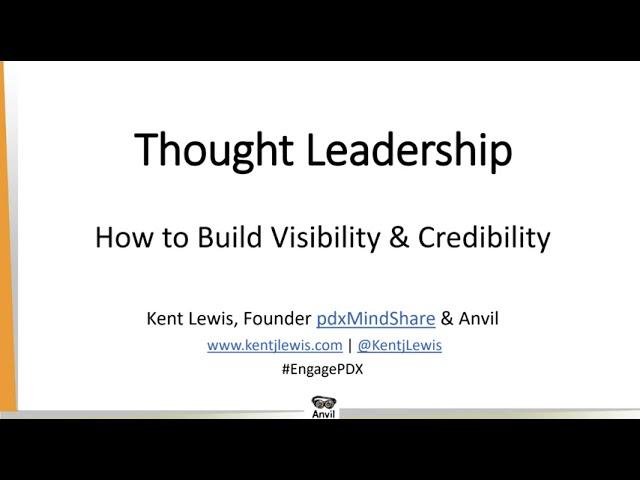 Thought Leadership

How to Build Visibility & Credibility

Kent Lewis, Founder pdxMindShare & Anvil

www.kentjlewis.com | @KentjLewis

#EngagePDX

Anvil